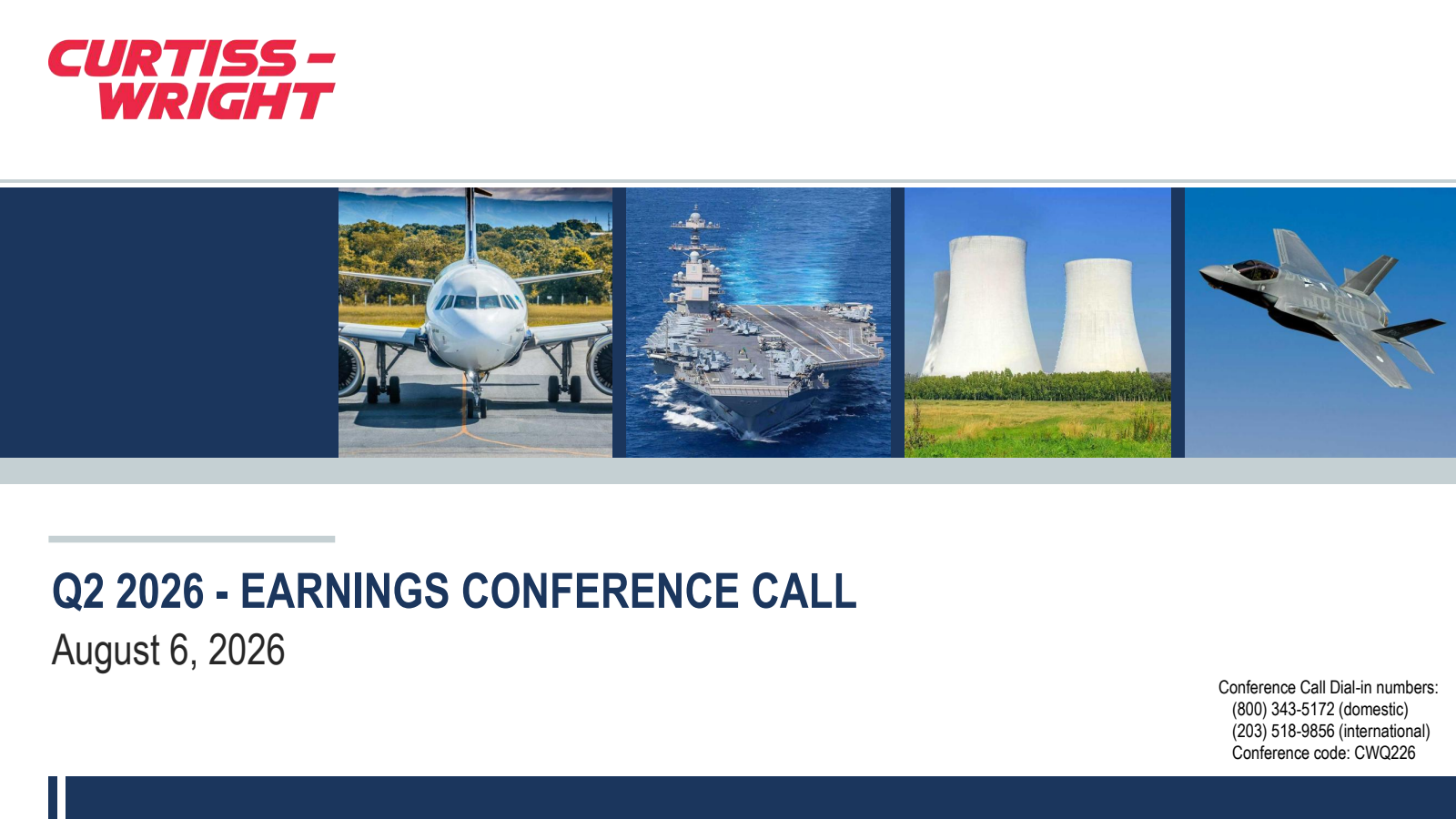 CURTISS - WRIGHT

Q2 2026 - EARNINGS CONFERENCE CALL
August 6, 2026

Conference Call Dial-in numbers:
(800) 343-5172 (domestic)
(203) 518-9856 (international)
Conference code: CWQ226